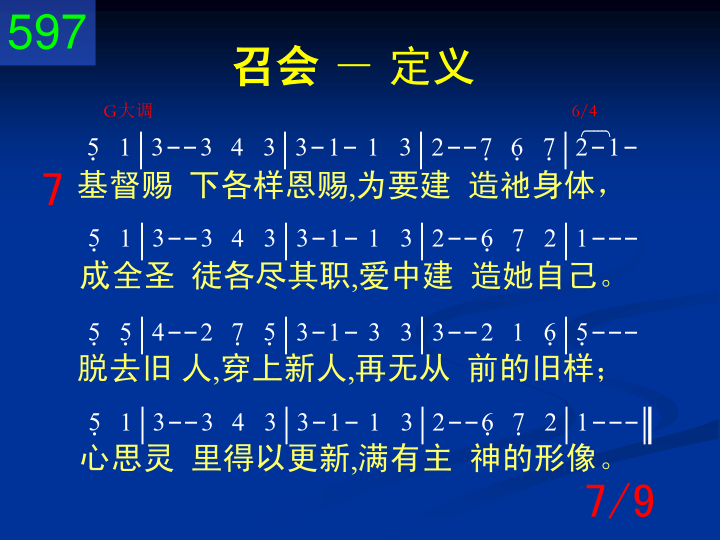 597

召会 — 定义

G大调 6/4

5 1 | 3 - - 3 4 3 | 3 - 1 - 1 3 | 2 - - 7 6 7 | 2 - 1 -

7 基督赐 下各样恩赐,为要建 造祂身体，

5 1 | 3 - - 3 4 3 | 3 - 1 - 1 3 | 2 - - 6 7 2 | 1 - - -

成全圣 徒各尽其职,爱中建 造她自己。

5 5 | 4 - - 2 7 5 | 3 - 1 - 3 3 | 3 - - 2 1 6 | 5 - - -

脱去旧 人,穿上新人,再无从 前的旧样；

5 1 | 3 - - 3 4 3 | 3 - 1 - 1 3 | 2 - - 6 7 2 | 1 - - - ‖

心思灵 里得以更新,满有主 神的形像。

7/9